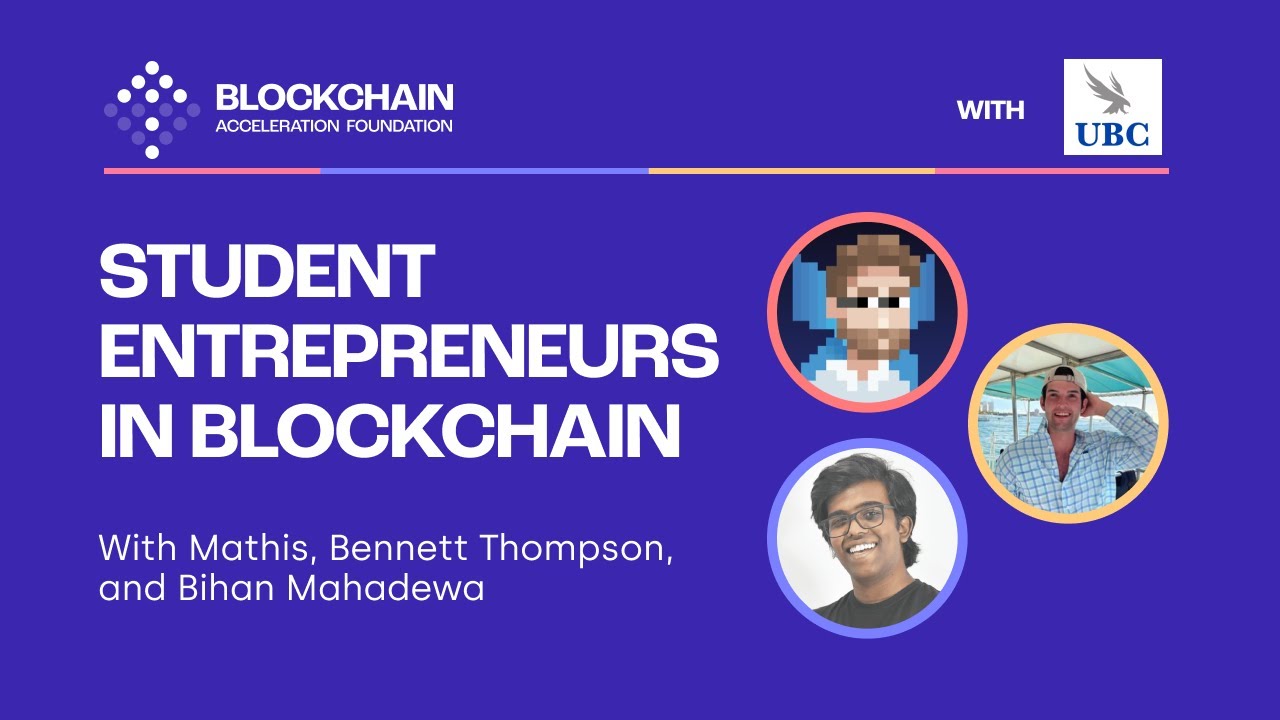 BLOCKCHAIN
ACCELERATION FOUNDATION

WITH

UBC

STUDENT ENTREPRENEURS IN BLOCKCHAIN

With Mathis, Bennett Thompson, and Bihan Mahadewa